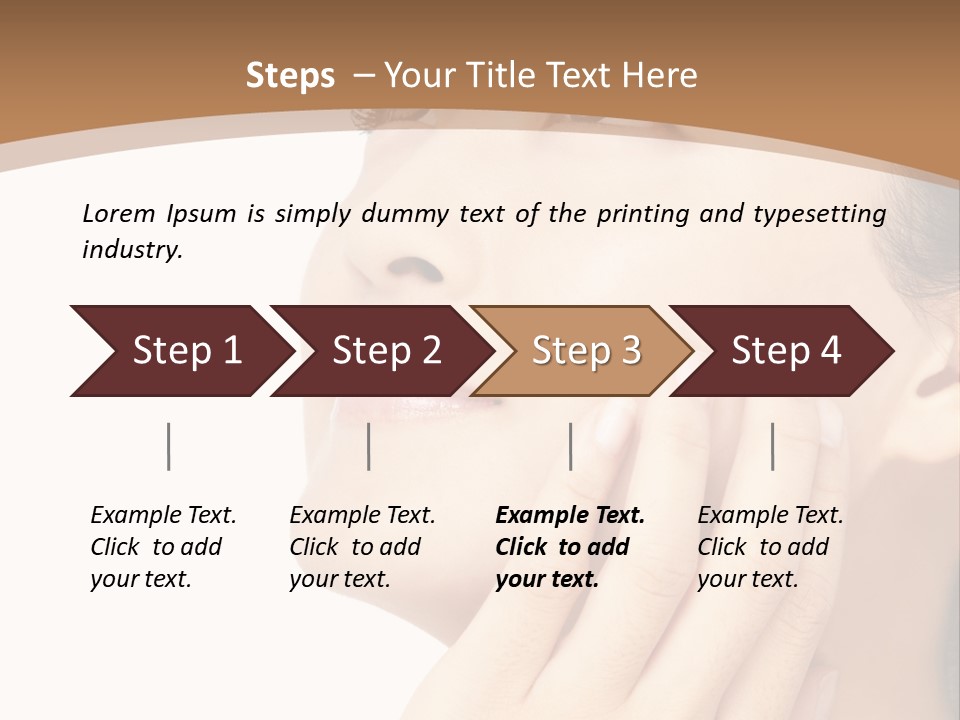 Steps – Your Title Text Here

Lorem Ipsum is simply dummy text of the printing and typesetting industry.

Step 1

Step 2

Step 3

Step 4

Example Text. Click to add your text.

Example Text. Click to add your text.

Example Text. Click to add your text.

Example Text. Click to add your text.